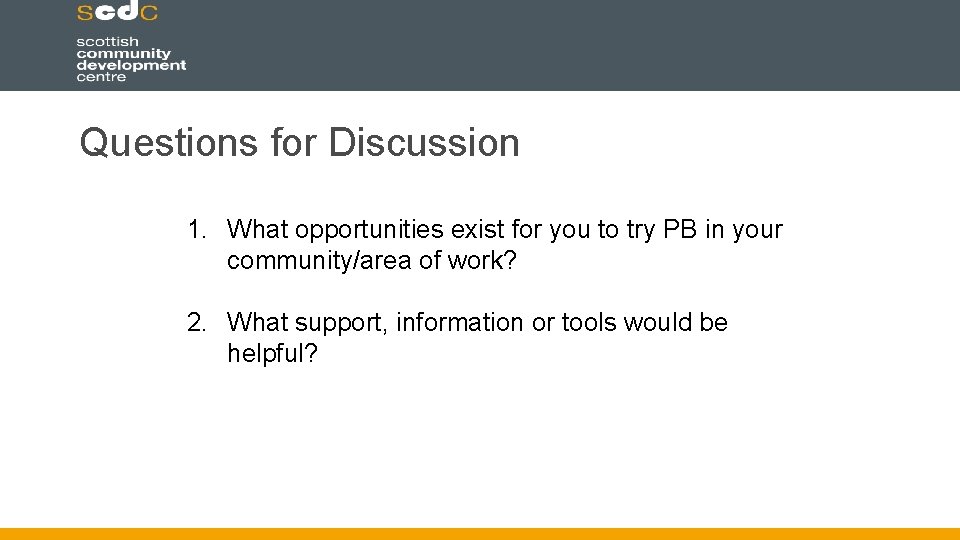 scdc
scottish
community
development
centre

Questions for Discussion

1. What opportunities exist for you to try PB in your community/area of work?

2. What support, information or tools would be helpful?